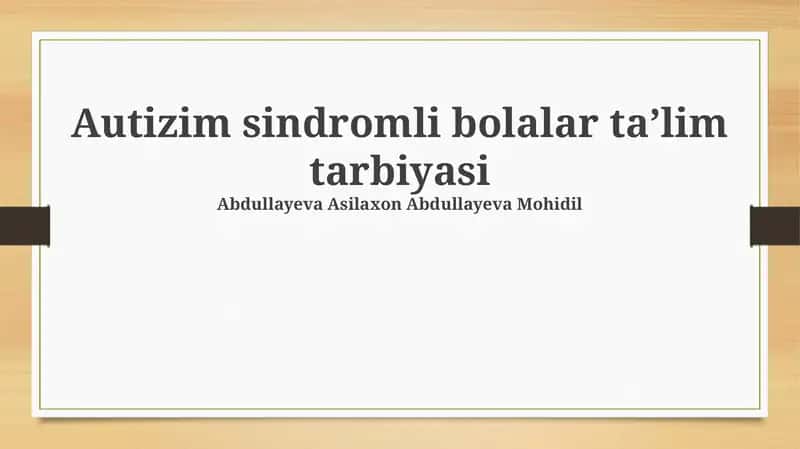 Autizim sindromli bolalar ta’lim tarbiyasi

Abdullayeva Asilaxon Abdullayeva Mohidil